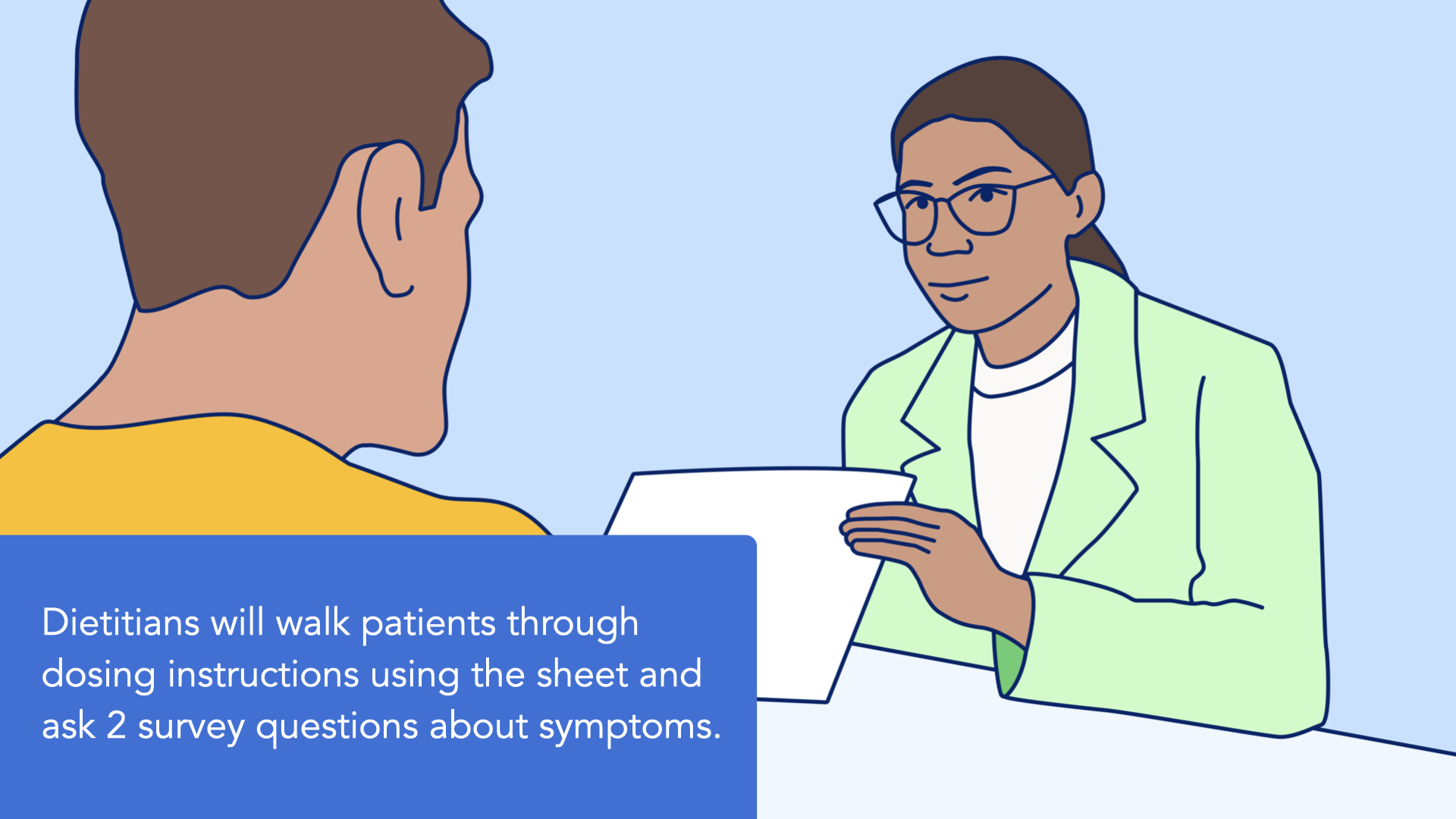 Dietitians will walk patients through dosing instructions using the sheet and ask 2 survey questions about symptoms.